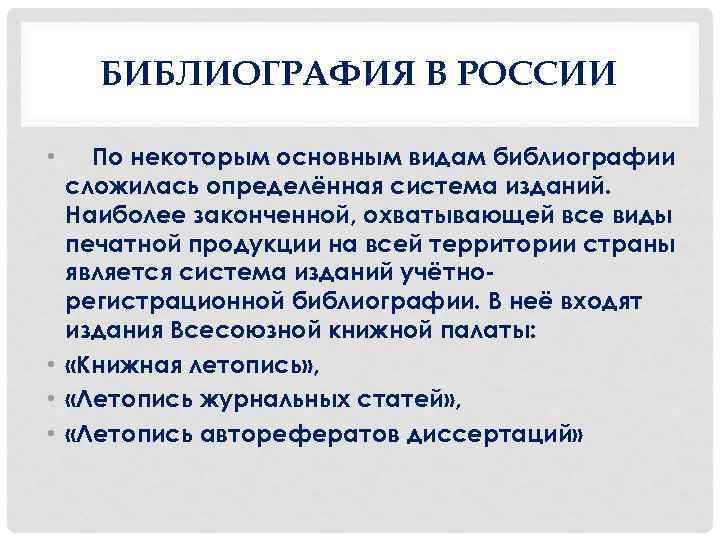 БИБЛИОГРАФИЯ В РОССИИ

• По некоторым основным видам библиографии сложилась определённая система изданий. Наиболее законченной, охватывающей все виды печатной продукции на всей территории страны является система изданий учётно-регистрационной библиографии. В неё входят издания Всесоюзной книжной палаты:

• «Книжная летопись»,

• «Летопись журнальных статей»,

• «Летопись авторефератов диссертаций»